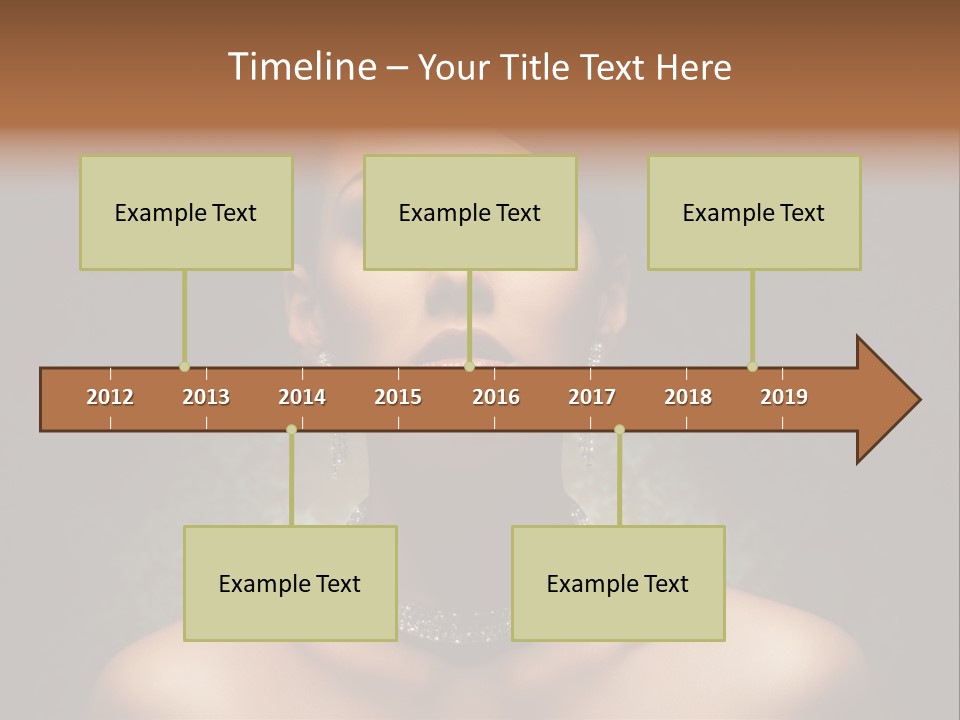 Timeline – Your Title Text Here

Example Text

Example Text

Example Text

2012 2013 2014 2015 2016 2017 2018 2019

Example Text

Example Text